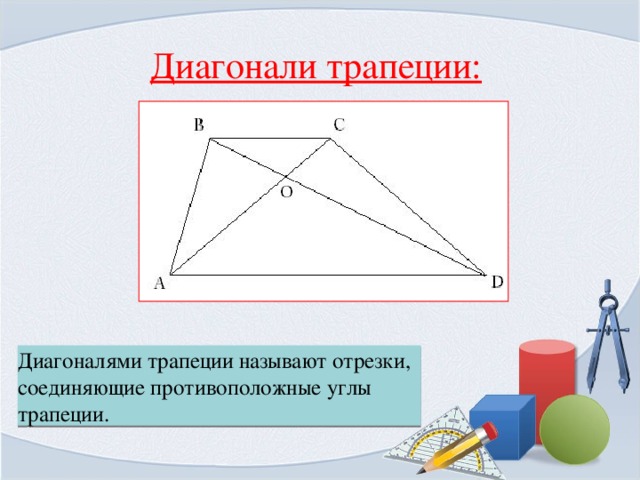 Диагонали трапеции:

B C O A D

Диагоналями трапеции называют отрезки, соединяющие противоположные углы трапеции.